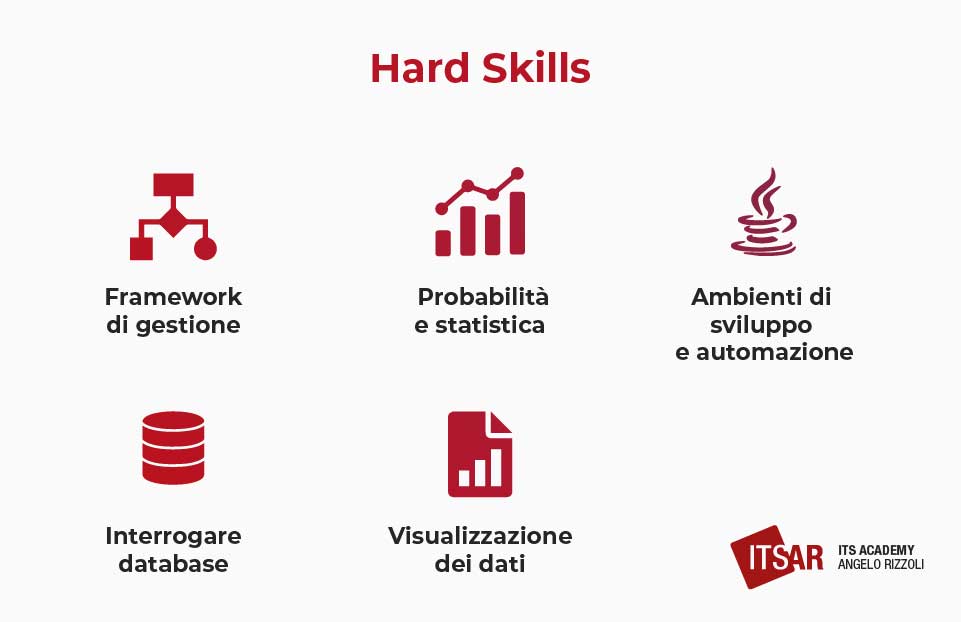 Hard Skills

Framework di gestione

Probabilità e statistica

Ambienti di sviluppo e automazione

Interrogare database

Visualizzazione dei dati

ITSAR ITS ACADEMY ANGELO RIZZOLI